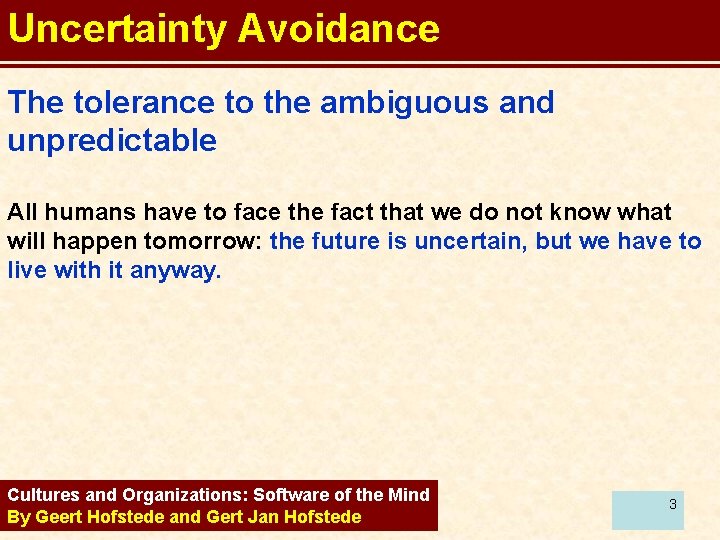 Uncertainty Avoidance

The tolerance to the ambiguous and unpredictable

All humans have to face the fact that we do not know what will happen tomorrow: the future is uncertain, but we have to live with it anyway.

Cultures and Organizations: Software of the Mind
By Geert Hofstede and Gert Jan Hofstede

3